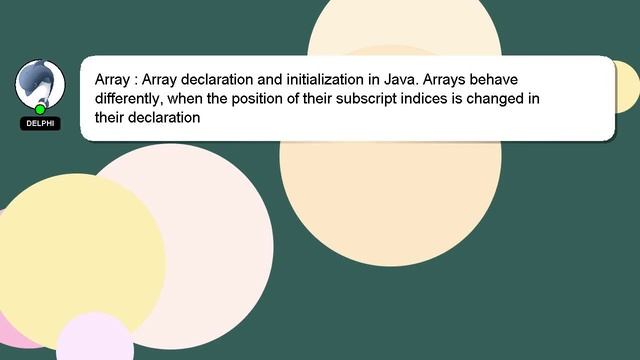 DELPHI

Array : Array declaration and initialization in Java. Arrays behave differently, when the position of their subscript indices is changed in their declaration